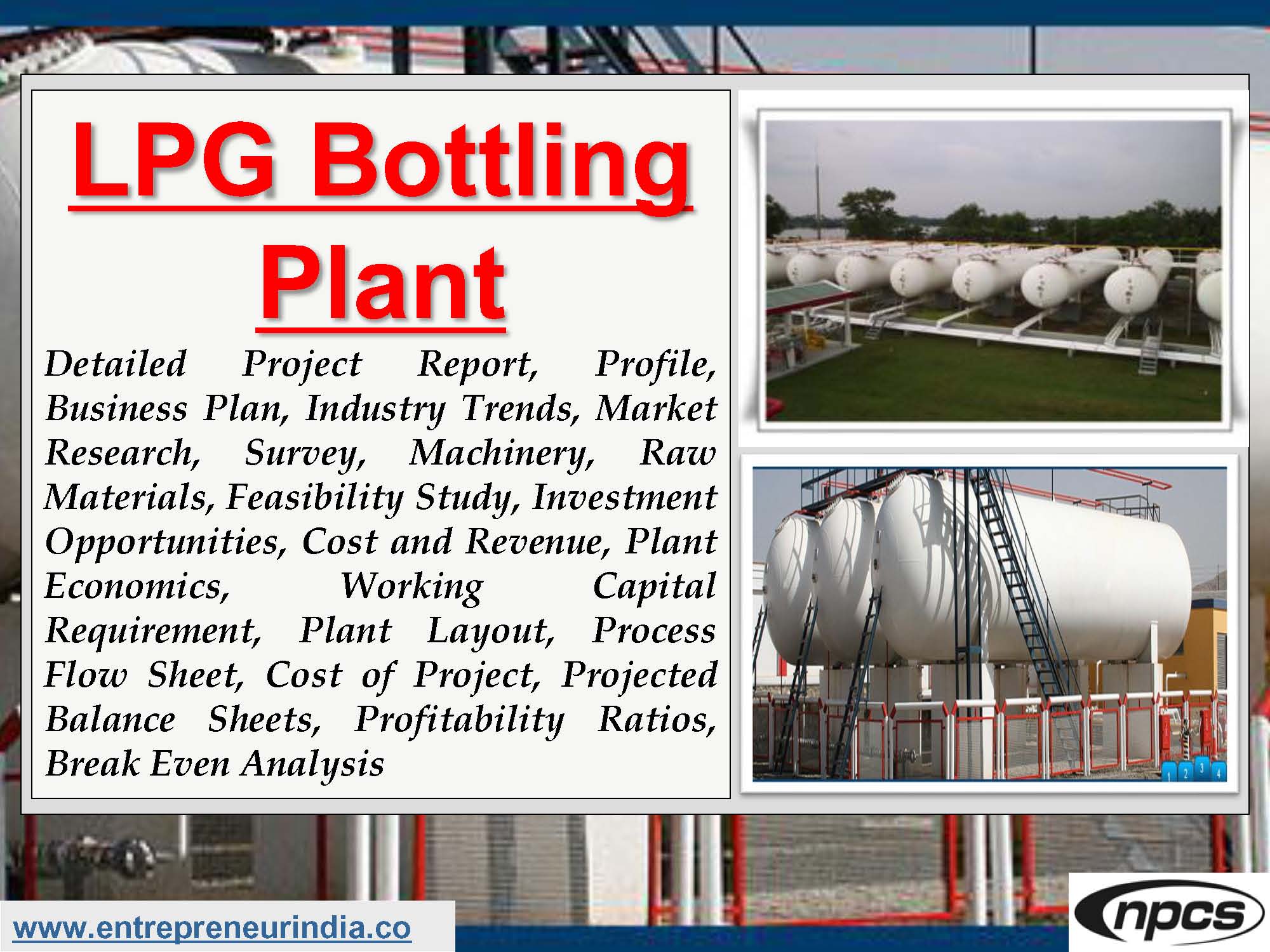 LPG Bottling Plant

Detailed Project Report, Profile, Business Plan, Industry Trends, Market Research, Survey, Machinery, Raw Materials, Feasibility Study, Investment Opportunities, Cost and Revenue, Plant Economics, Working Capital Requirement, Plant Layout, Process Flow Sheet, Cost of Project, Projected Balance Sheets, Profitability Ratios, Break Even Analysis

1 2 3 4

www.entrepreneurindia.co

npcs